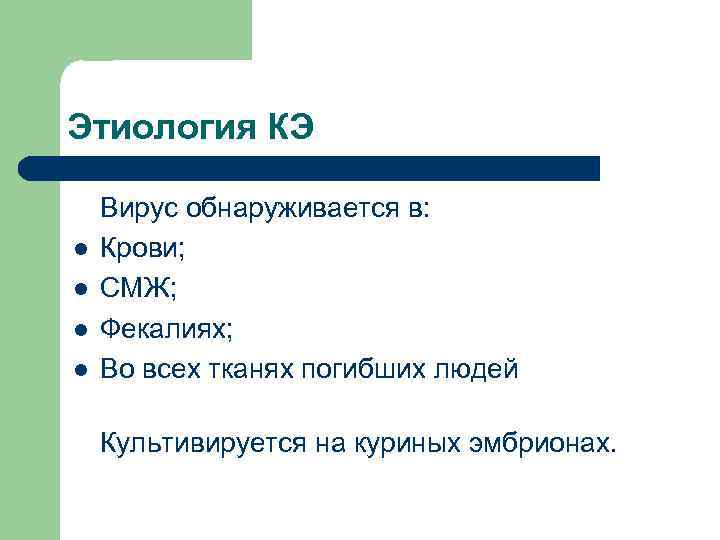 Этиология КЭ

Вирус обнаруживается в:
- Крови;
- СМЖ;
- Фекалиях;
- Во всех тканях погибших людей

Культивируется на куриных эмбрионах.